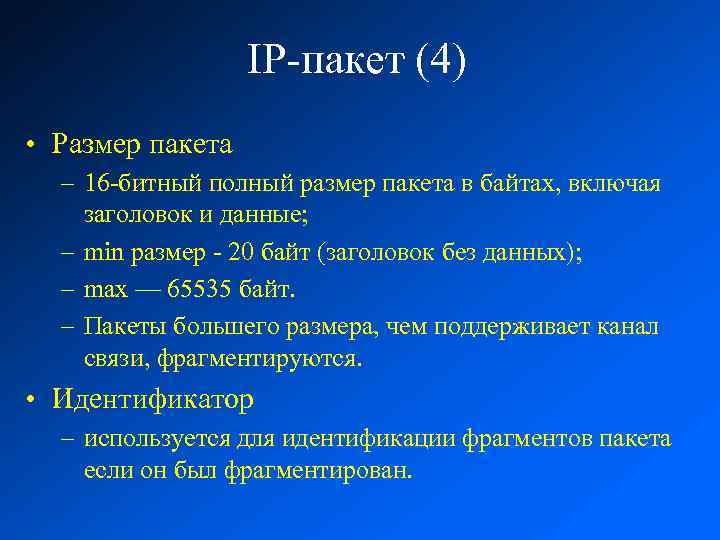 IP-пакет (4)

• Размер пакета
– 16-битный полный размер пакета в байтах, включая заголовок и данные;
– min размер - 20 байт (заголовок без данных);
– max — 65535 байт.
– Пакеты большего размера, чем поддерживает канал связи, фрагментируются.

• Идентификатор
– используется для идентификации фрагментов пакета если он был фрагментирован.